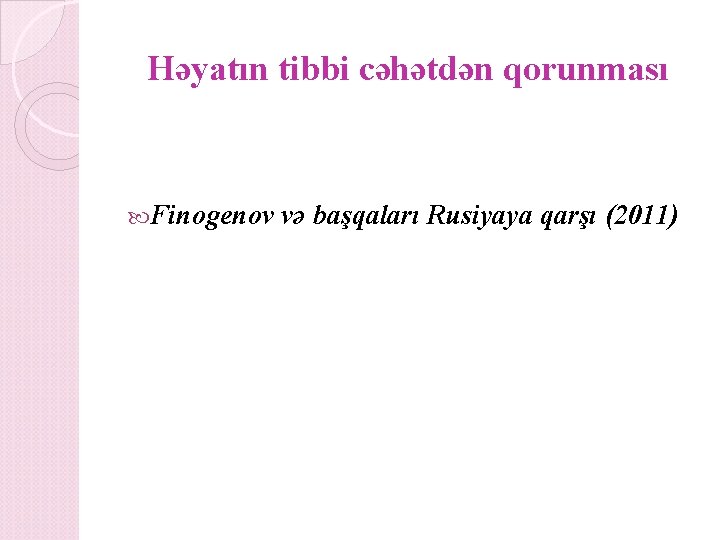 Həyatın tibbi cəhətdən qorunması

Finogenov və başqaları Rusiyaya qarşı (2011)